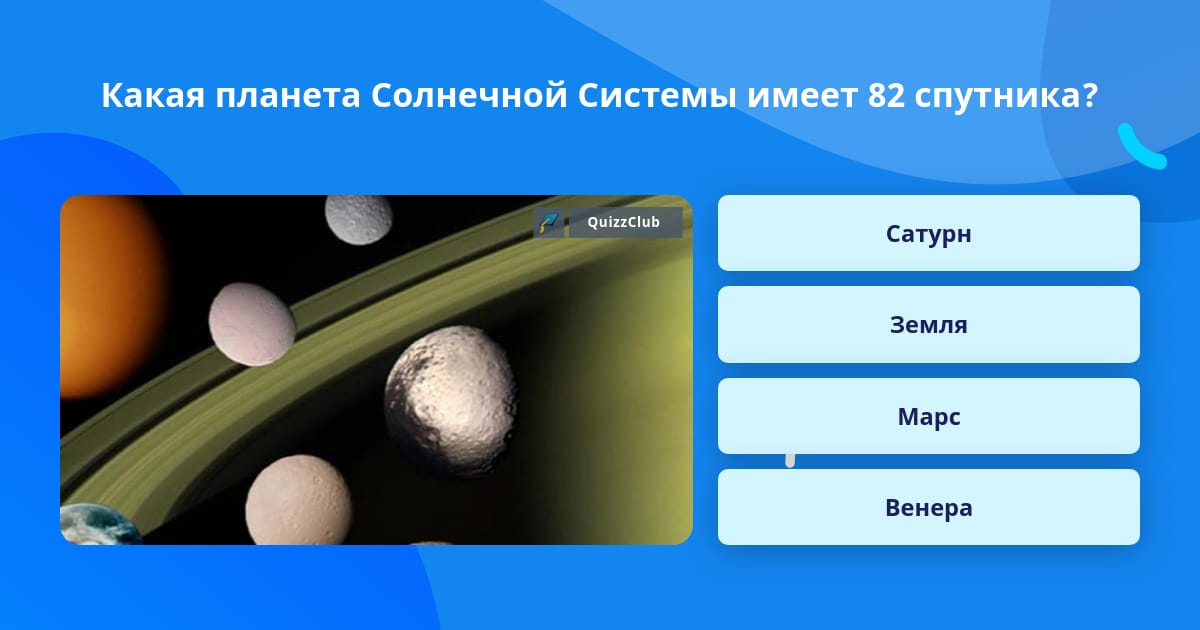 Какая планета Солнечной Системы имеет 82 спутника?

QuizzClub

Сатурн

Земля

Марс

Венера